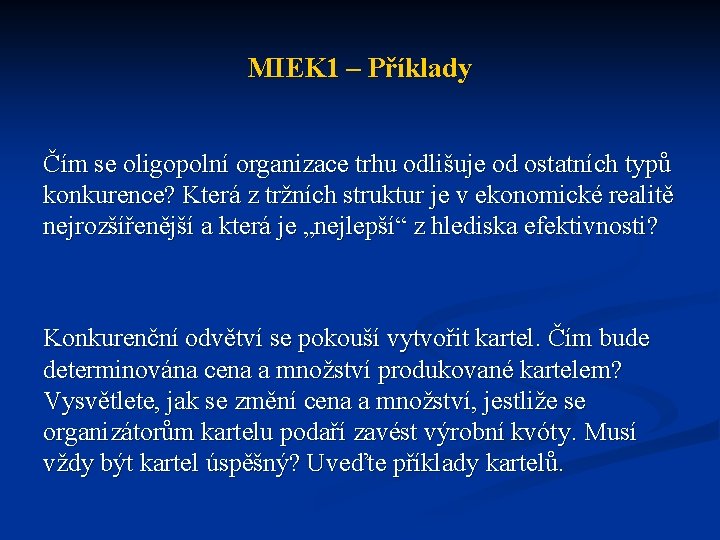 MIEK1 – Příklady

Čím se oligopolní organizace trhu odlišuje od ostatních typů konkurence? Která z tržních struktur je v ekonomické realitě nejrozšířenější a která je „nejlepší“ z hlediska efektivnosti?

Konkurenční odvětví se pokouší vytvořit kartel. Čím bude determinována cena a množství produkované kartelem? Vysvětlete, jak se změní cena a množství, jestliže se organizátorům kartelu podaří zavést výrobní kvóty. Musí vždy být kartel úspěšný? Uveďte příklady kartelů.